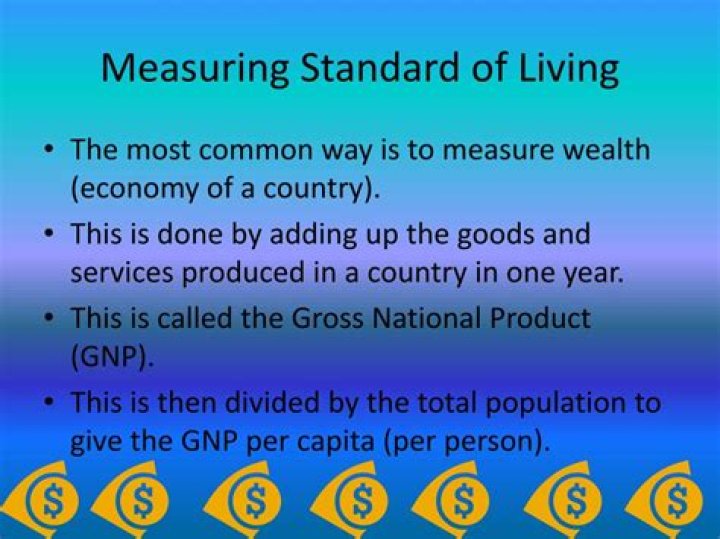 Measuring Standard of Living

• The most common way is to measure wealth (economy of a country).

• This is done by adding up the goods and services produced in a country in one year.

• This is called the Gross National Product (GNP).

• This is then divided by the total population to give the GNP per capita (per person).

$ $ $ $ $ $ $